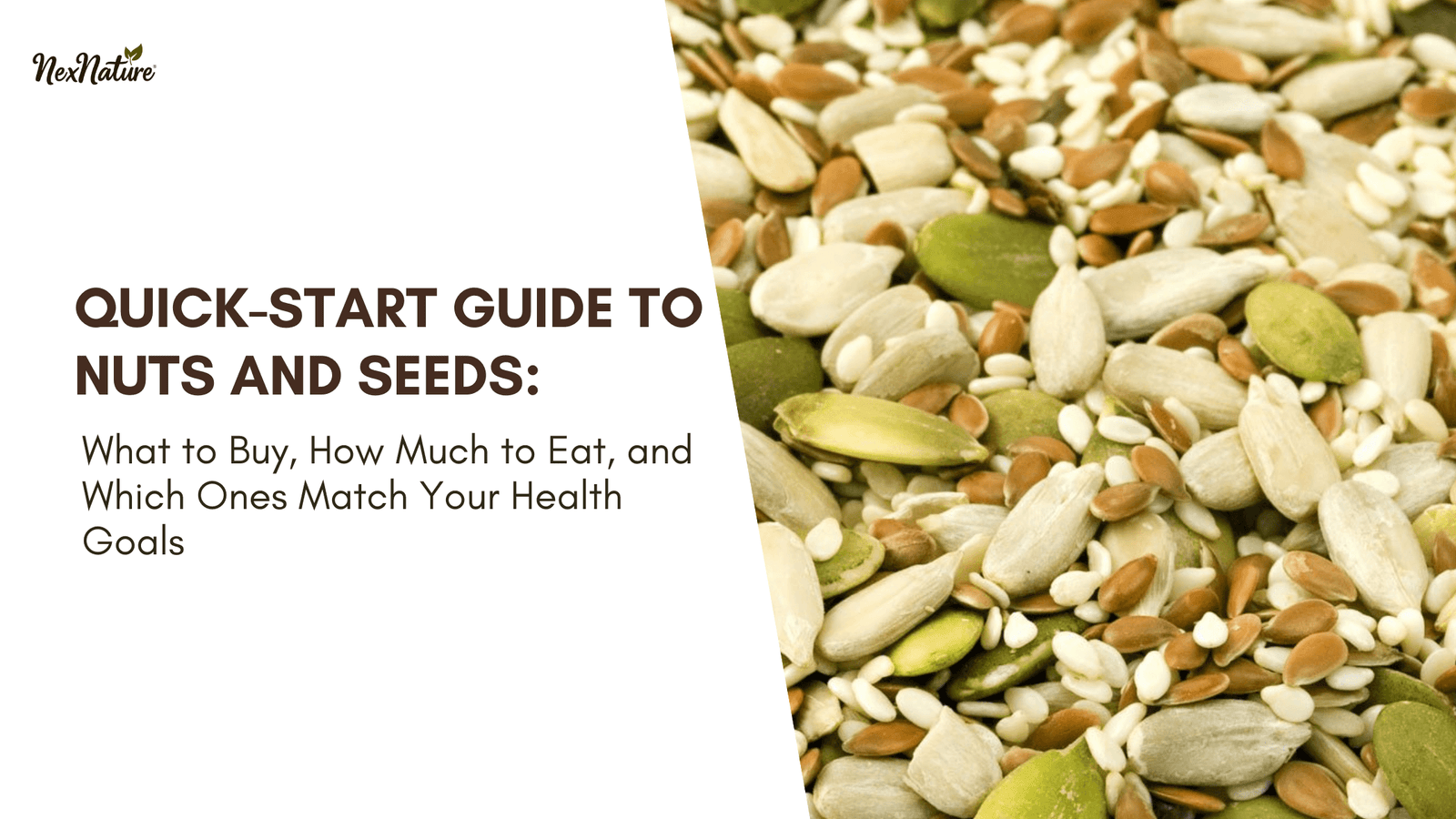 NexNature

QUICK-START GUIDE TO NUTS AND SEEDS:

What to Buy, How Much to Eat, and Which Ones Match Your Health Goals